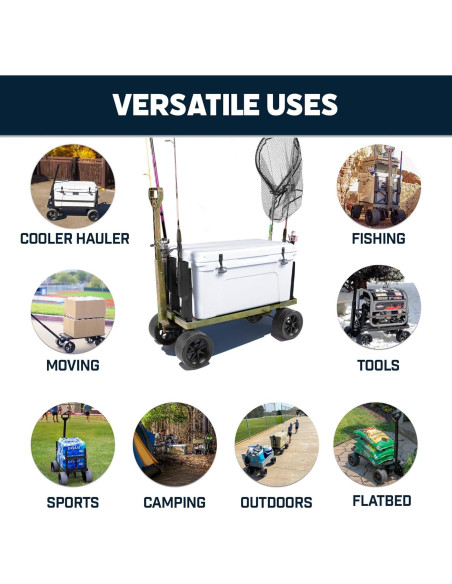 VERSATILE USES

COOLER HAULER

FISHING

MOVING

TOOLS

SPORTS

CAMPING

OUTDOORS

FLATBED